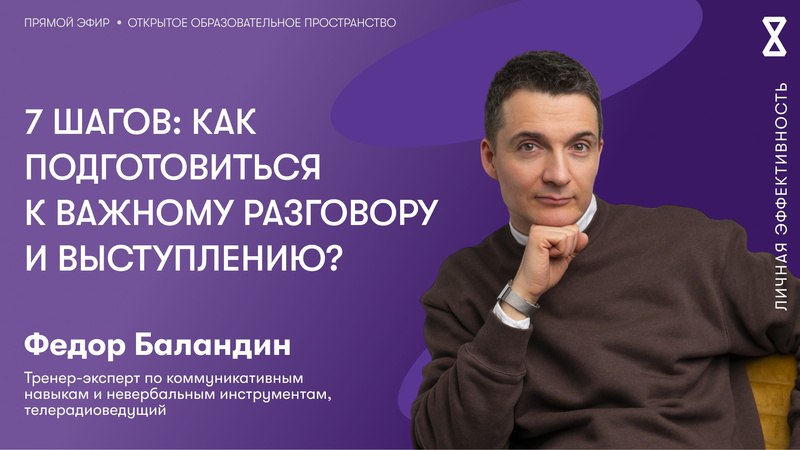 ПРЯМОЙ ЭФИР • ОТКРЫТОЕ ОБРАЗОВАТЕЛЬНОЕ ПРОСТРАНСТВО

7 ШАГОВ: КАК ПОДГОТОВИТЬСЯ К ВАЖНОМУ РАЗГОВОРУ И ВЫСТУПЛЕНИЮ?

Федор Баландин

Тренер-эксперт по коммуникативным навыкам и невербальным инструментам, телерадиоведущий

ЛИЧНАЯ ЭФФЕКТИВНОСТЬ